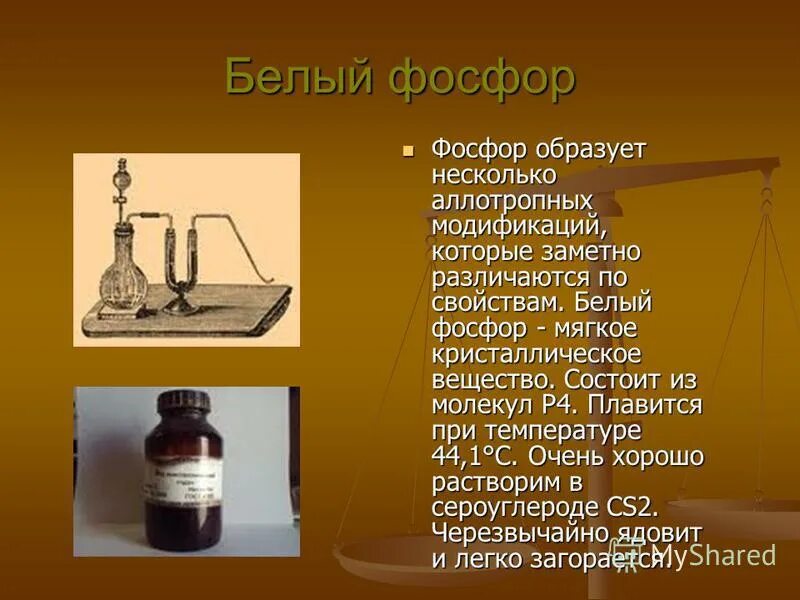 Белый фосфор

Фосфор образует несколько аллотропных модификаций, которые заметно различаются по свойствам. Белый фосфор - мягкое кристаллическое вещество. Состоит из молекул P4. Плавится при температуре 44,1°С. Очень хорошо растворим в сероуглероде CS2. Черезвычайно ядовит и легко загорается.

MyShared